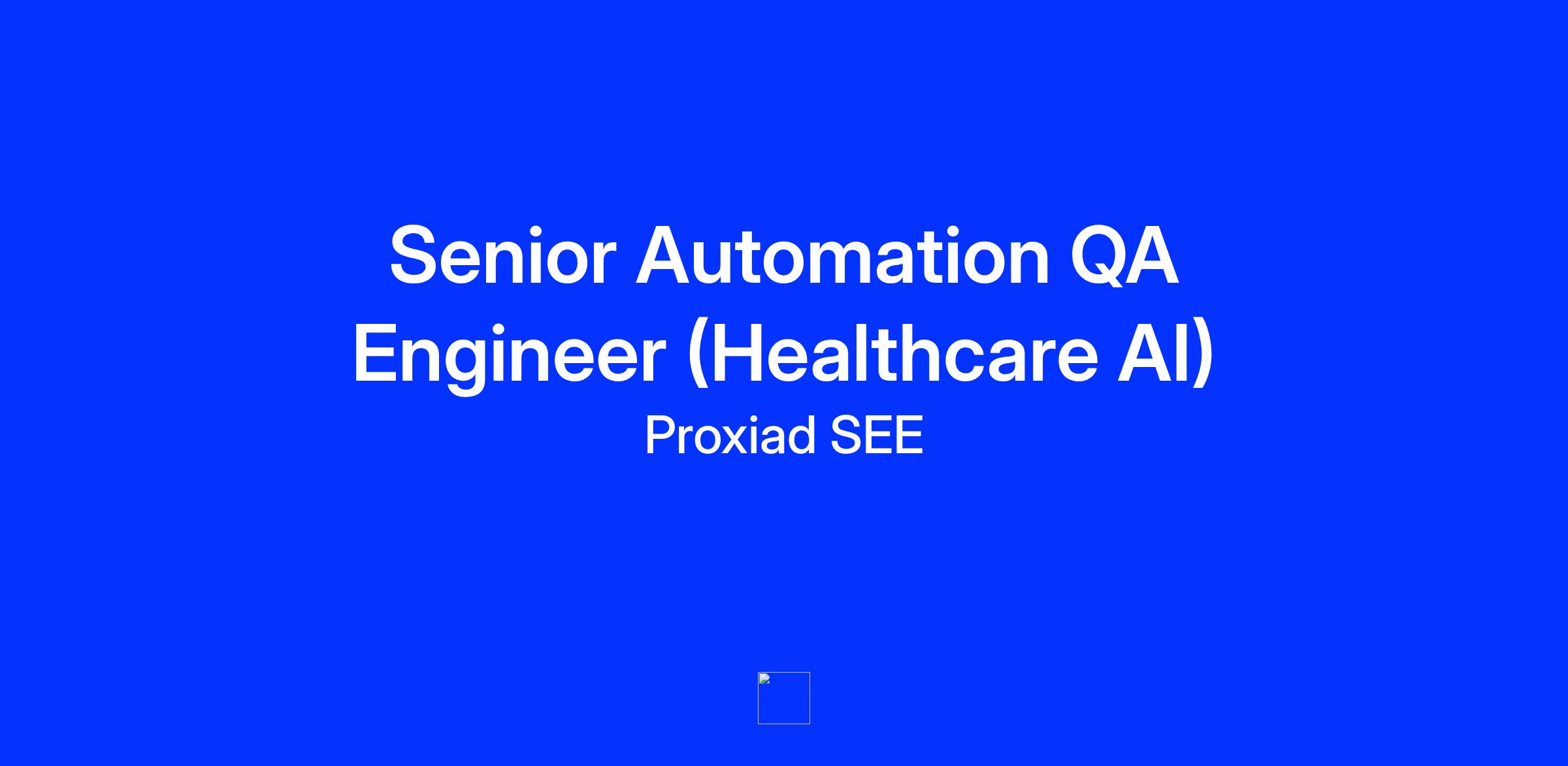 Senior Automation QA Engineer (Healthcare AI)
Proxiad SEE